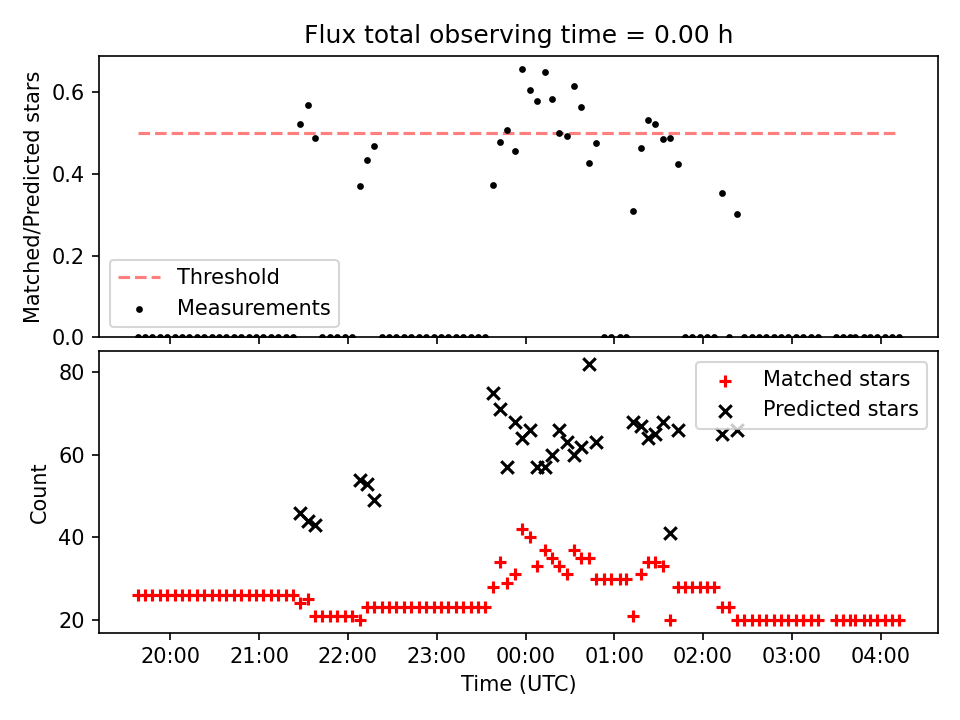 Flux total observing time = 0.00 h

Matched/Predicted stars

0.6
0.4
0.2
0.0

Threshold
Measurements

Count

80
60
40
20

Matched stars
Predicted stars

20:00
21:00
22:00
23:00
00:00
01:00
02:00
03:00
04:00

Time (UTC)